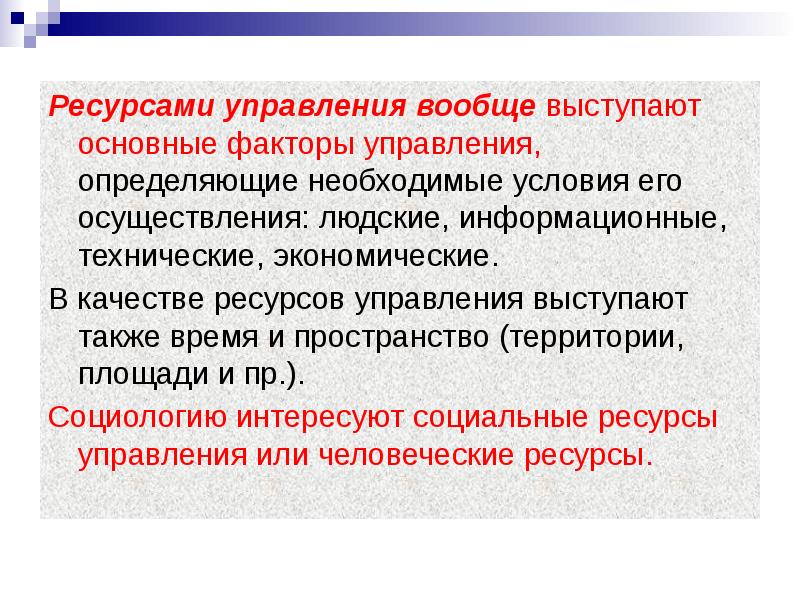 Ресурсами управления вообще выступают основные факторы управления, определяющие необходимые условия его осуществления: людские, информационные, технические, экономические.

В качестве ресурсов управления выступают также время и пространство (территории, площади и пр.).

Социологию интересуют социальные ресурсы управления или человеческие ресурсы.